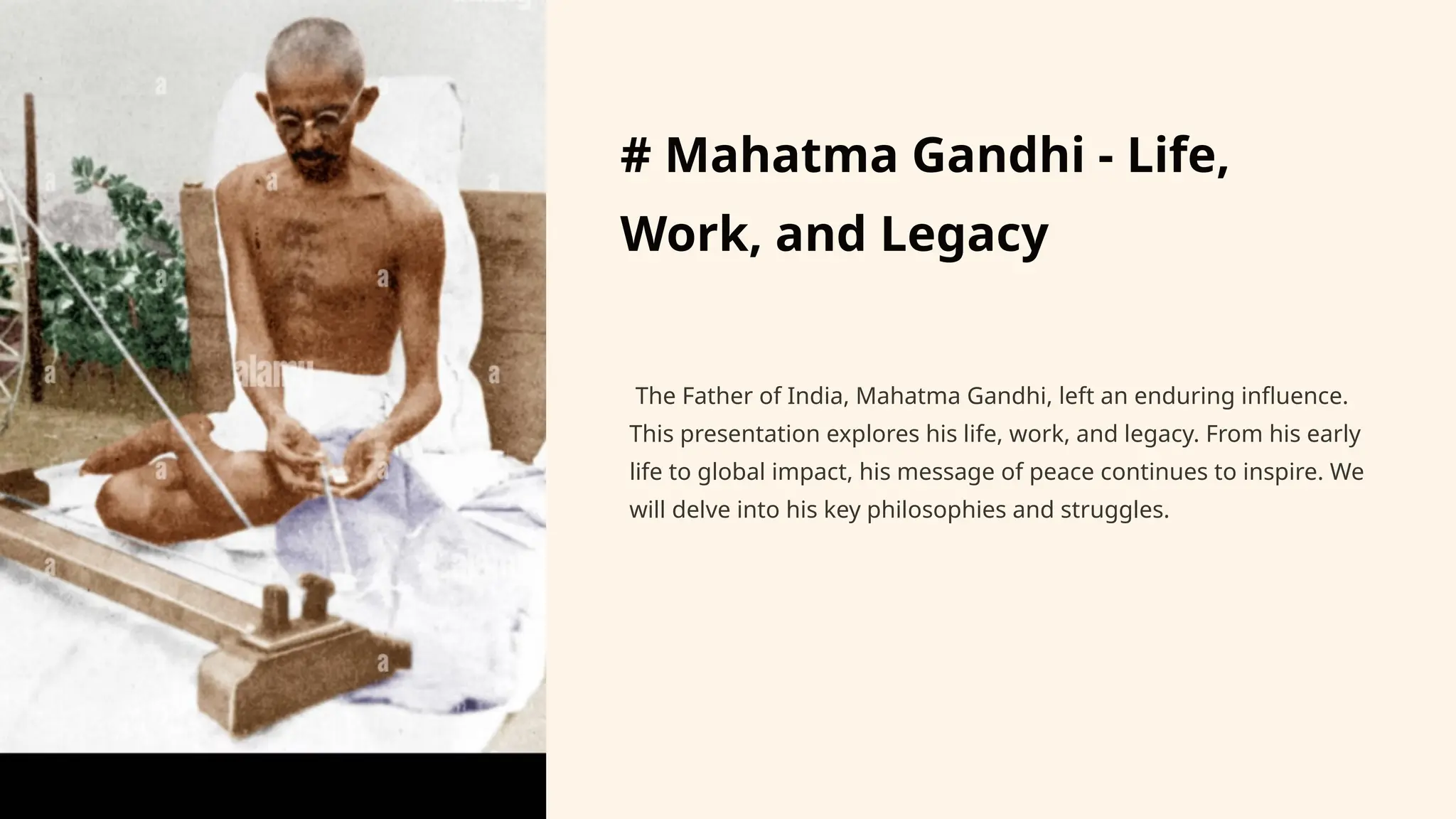 alamy

# Mahatma Gandhi - Life, Work, and Legacy

The Father of India, Mahatma Gandhi, left an enduring influence. This presentation explores his life, work, and legacy. From his early life to global impact, his message of peace continues to inspire. We will delve into his key philosophies and struggles.